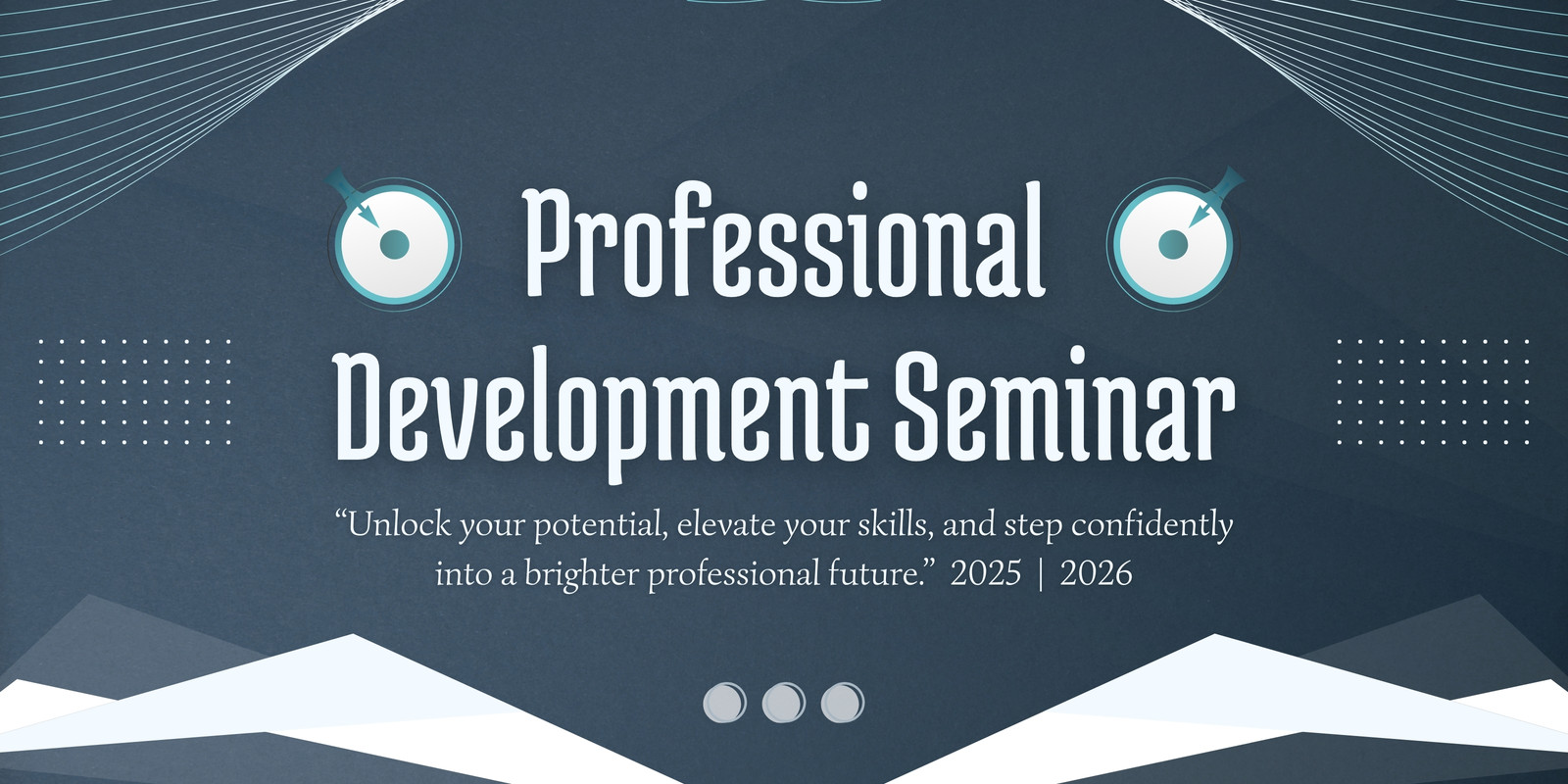 Professional Development Seminar

“Unlock your potential, elevate your skills, and step confidently into a brighter professional future.” 2025 | 2026